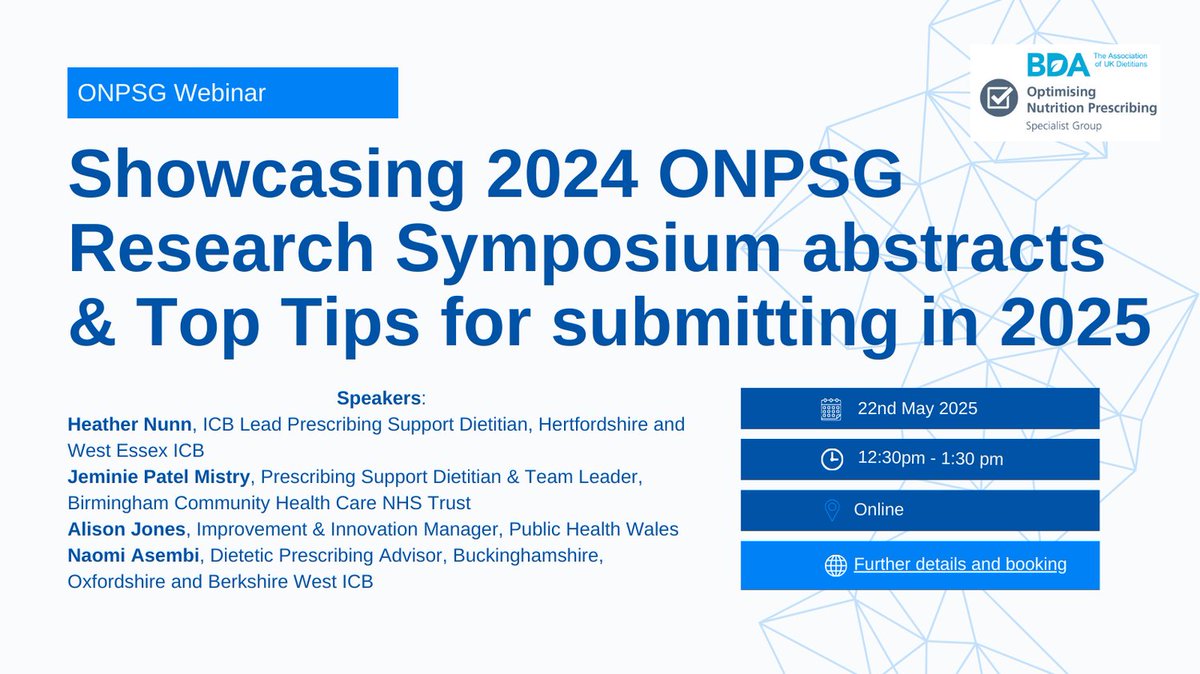 ONPSG Webinar

BDA The Association of UK Dietitians
Optimising Nutrition Prescribing
Specialist Group

Showcasing 2024 ONPSG Research Symposium abstracts & Top Tips for submitting in 2025

Speakers:
Heather Nunn, ICB Lead Prescribing Support Dietitian, Hertfordshire and West Essex ICB
Jeminie Patel Mistry, Prescribing Support Dietitian & Team Leader, Birmingham Community Health Care NHS Trust
Alison Jones, Improvement & Innovation Manager, Public Health Wales
Naomi Asembi, Dietetic Prescribing Advisor, Buckinghamshire, Oxfordshire and Berkshire West ICB

22nd May 2025

12:30pm - 1:30 pm

Online

Further details and booking